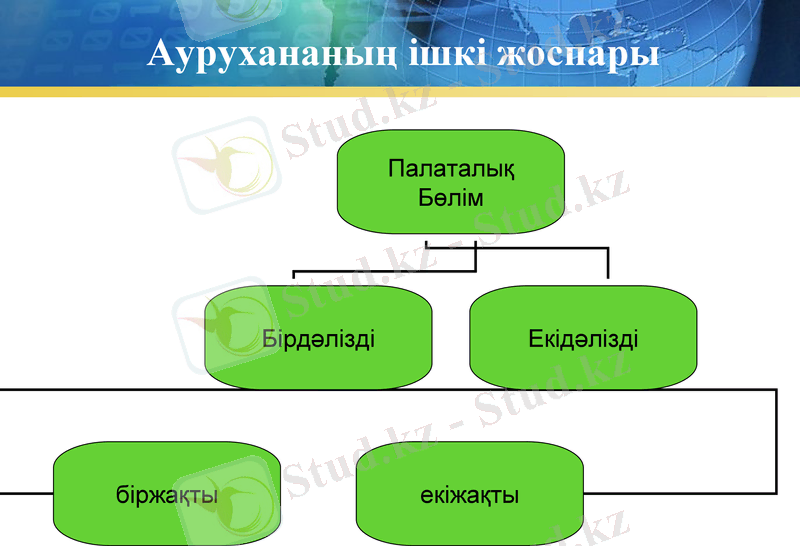 Аурухананың ішкі жоспары

Палаталық Бөлім

Бірдәлізді

Екідәлізді

біржақты

екіжақты

Stud.kz - Stud.kz